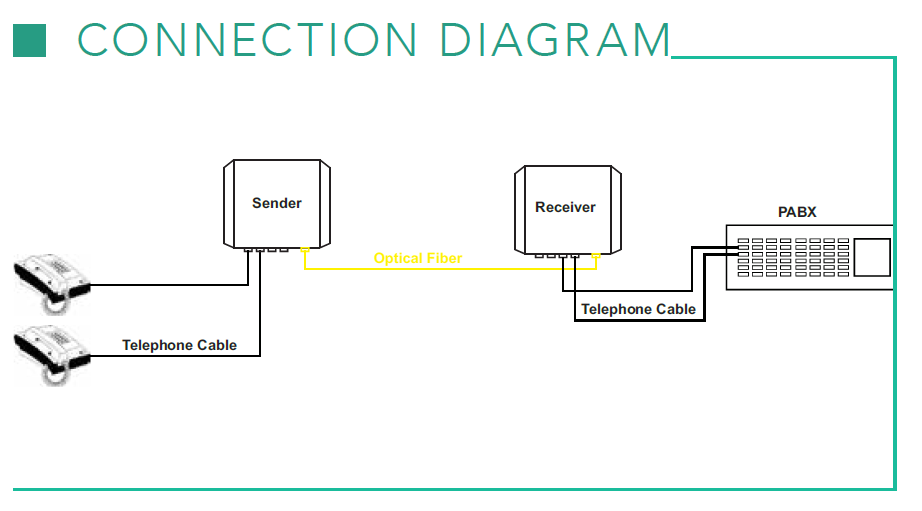 CONNECTION DIAGRAM

Sender

Receiver

PABX

Optical Fiber

Telephone Cable

Telephone Cable